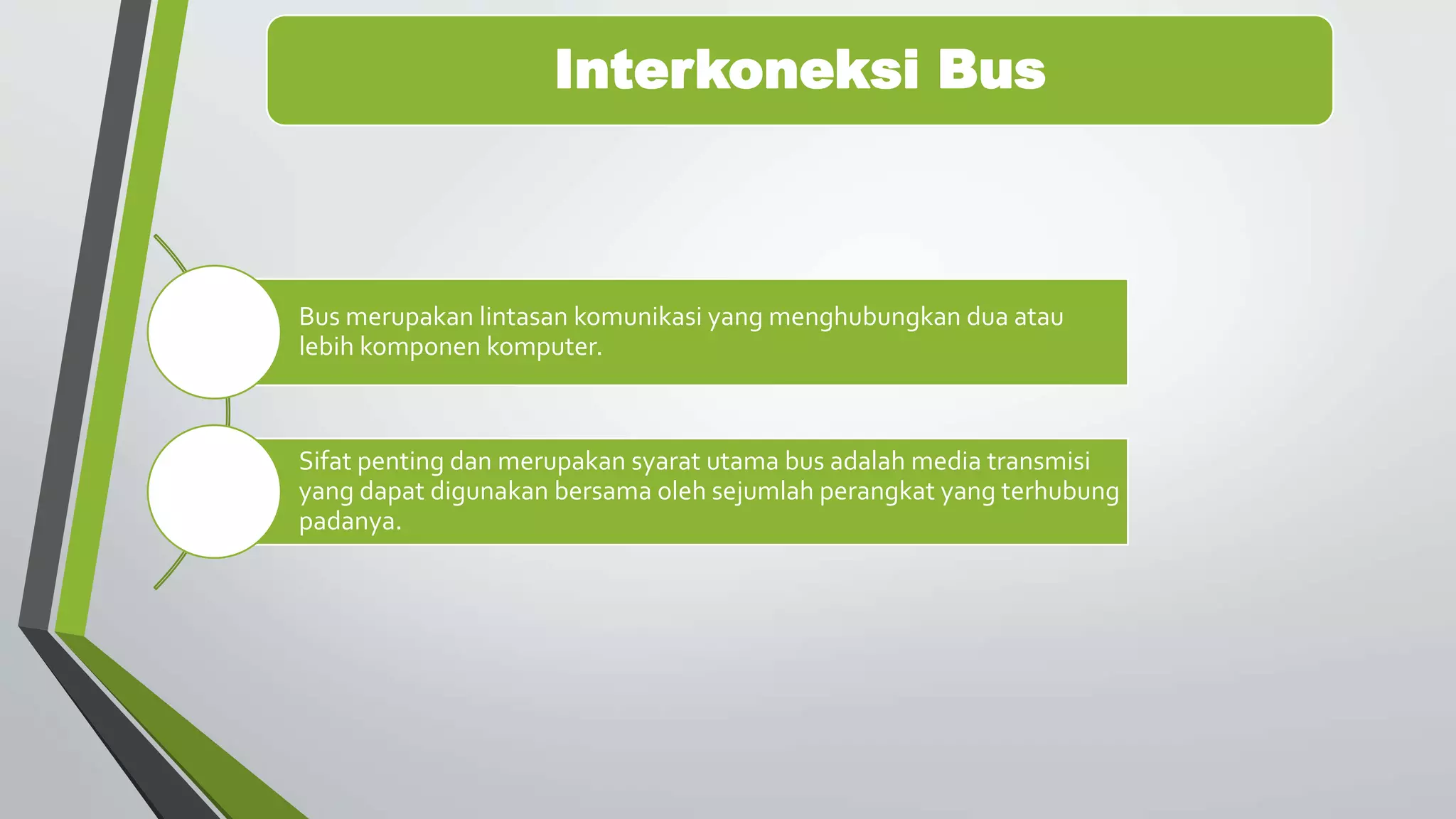 Interkoneksi Bus

Bus merupakan lintasan komunikasi yang menghubungkan dua atau lebih komponen komputer.

Sifat penting dan merupakan syarat utama bus adalah media transmisi yang dapat digunakan bersama oleh sejumlah perangkat yang terhubung padanya.